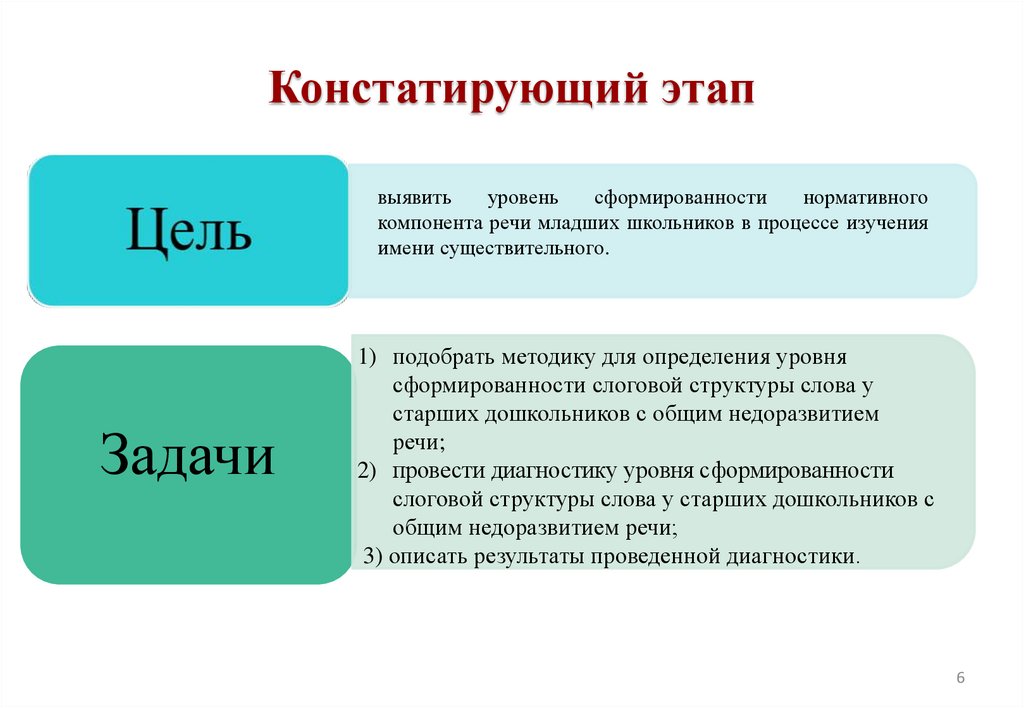 Констатирующий этап

Цель

выявить уровень сформированности нормативного компонента речи младших школьников в процессе изучения имени существительного.

Задачи

1) подобрать методику для определения уровня сформированности слоговой структуры слова у старших дошкольников с общим недоразвитием речи;
2) провести диагностику уровня сформированности слоговой структуры слова у старших дошкольников с общим недоразвитием речи;
3) описать результаты проведенной диагностики.

6